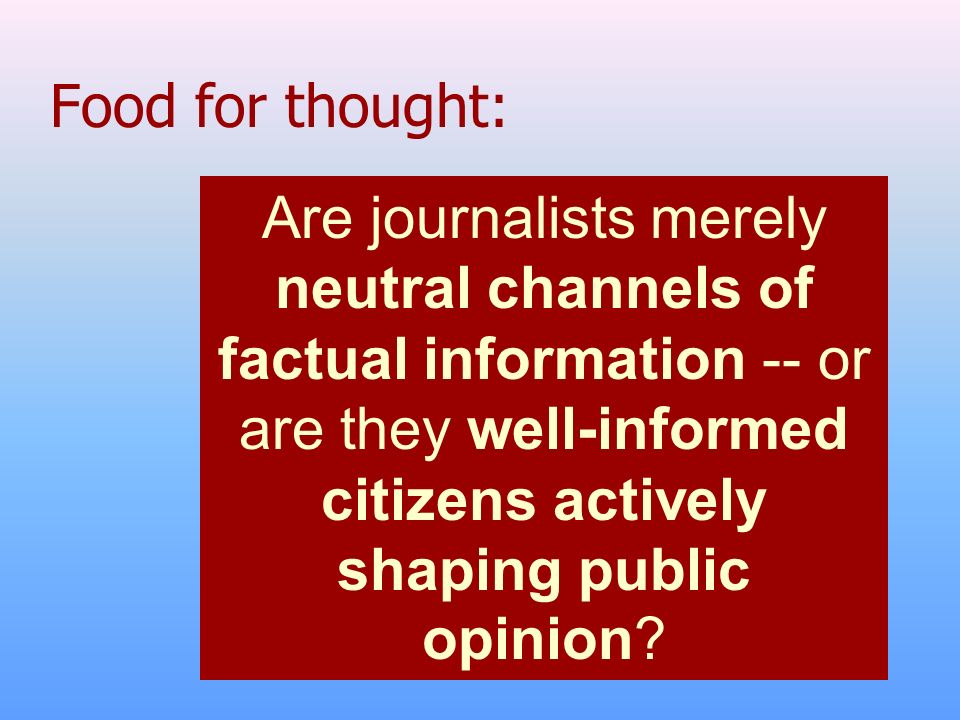 Food for thought:

Are journalists merely neutral channels of factual information -- or are they well-informed citizens actively shaping public opinion?